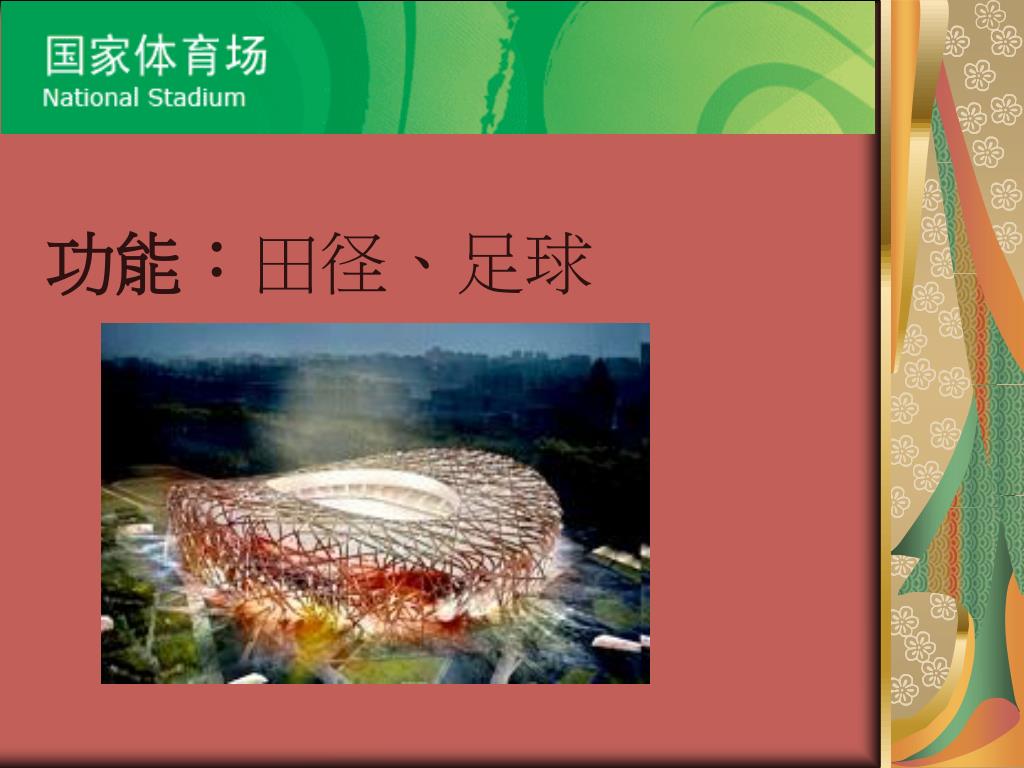 国家体育场
National Stadium

功能：田径、足球